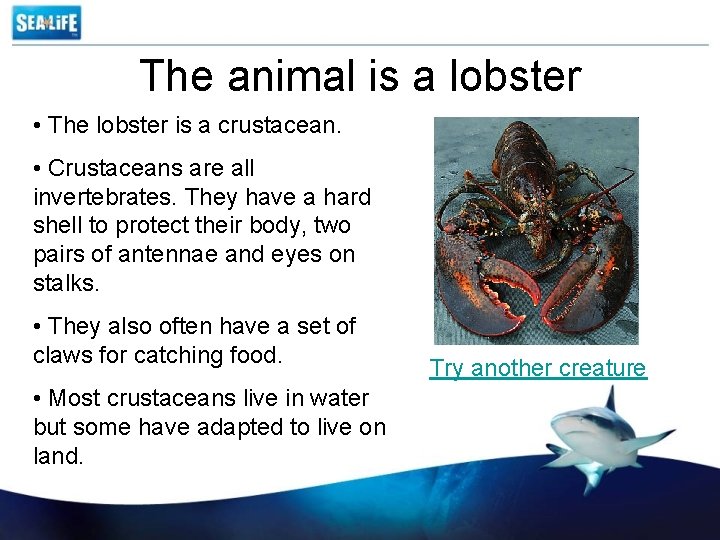 SEALIFE

The animal is a lobster

• The lobster is a crustacean.

• Crustaceans are all invertebrates. They have a hard shell to protect their body, two pairs of antennae and eyes on stalks.

• They also often have a set of claws for catching food.

• Most crustaceans live in water but some have adapted to live on land.

Try another creature